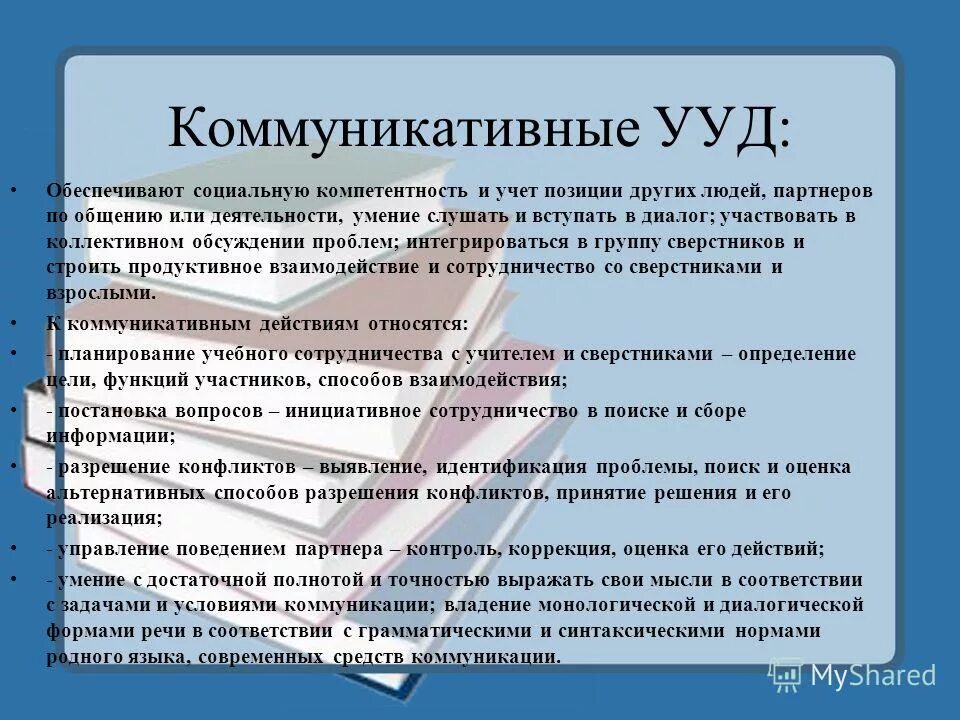 Коммуникативные УУД:

• Обеспечивают социальную компетентность и учет позиции других людей, партнеров по общению или деятельности, умение слушать и вступать в диалог; участвовать в коллективном обсуждении проблем; интегрироваться в группу сверстников и строить продуктивное взаимодействие и сотрудничество со сверстниками и взрослыми.

• К коммуникативным действиям относятся:

• - планирование учебного сотрудничества с учителем и сверстниками – определение цели, функций участников, способов взаимодействия;

• - постановка вопросов – инициативное сотрудничество в поиске и сборе информации;

• - разрешение конфликтов – выявление, идентификация проблемы, поиск и оценка альтернативных способов разрешения конфликтов, принятие решения и его реализация;

• - управление поведением партнера – контроль, коррекция, оценка его действий;

• - умение с достаточной полнотой и точностью выражать свои мысли в соответствии с задачами и условиями коммуникации; владение монологической и диалогической формами речи в соответствии с грамматическими и синтаксическими нормами родного языка, современных средств коммуникации.

MyShared